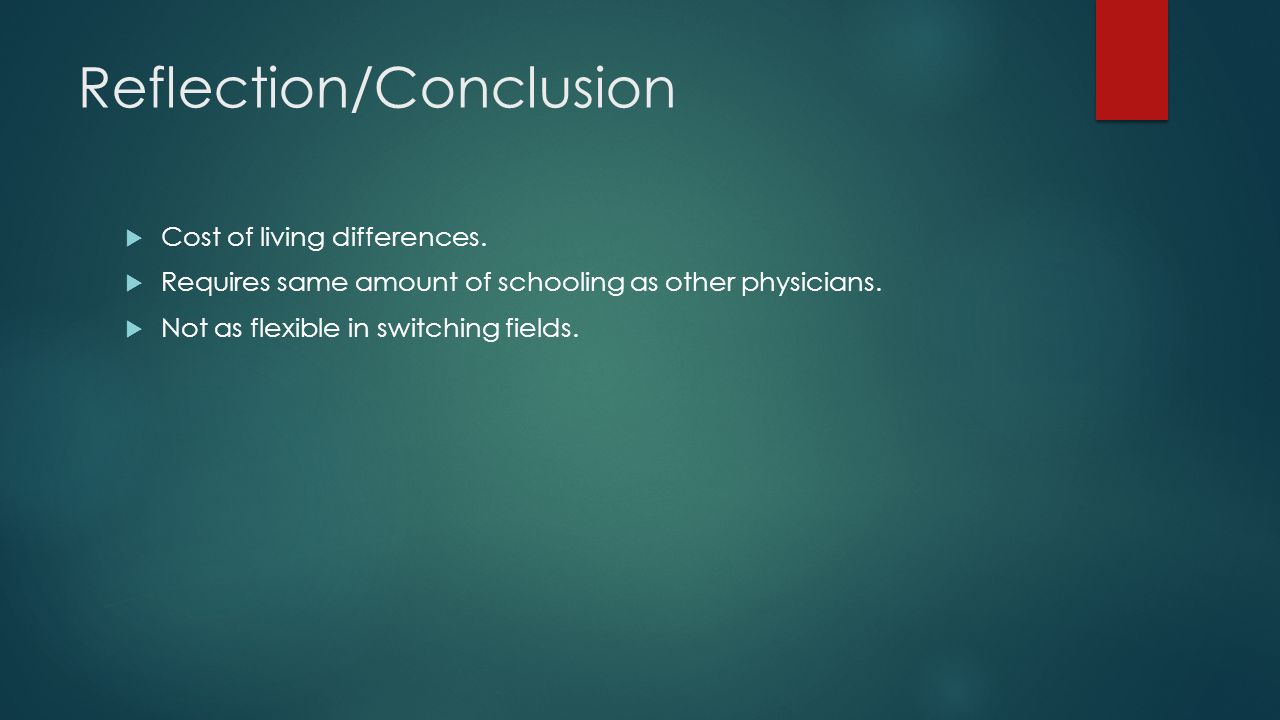 Reflection/Conclusion

Cost of living differences.

Requires same amount of schooling as other physicians.

Not as flexible in switching fields.